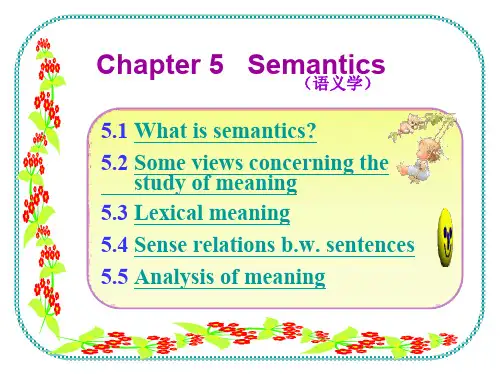 Chapter 5 Semantics
（语义学）

5.1 What is semantics?

5.2 Some views concerning the study of meaning

5.3 Lexical meaning

5.4 Sense relations b.w. sentences

5.5 Analysis of meaning